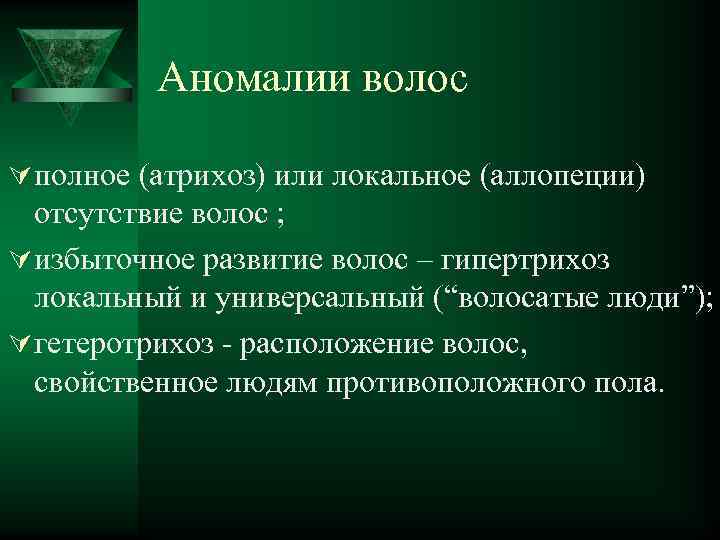 Аномалии волос

полное (атрихоз) или локальное (аллопеции) отсутствие волос ;

избыточное развитие волос – гипертрихоз локальный и универсальный (“волосатые люди”);

гетеротрихоз - расположение волос, свойственное людям противоположного пола.